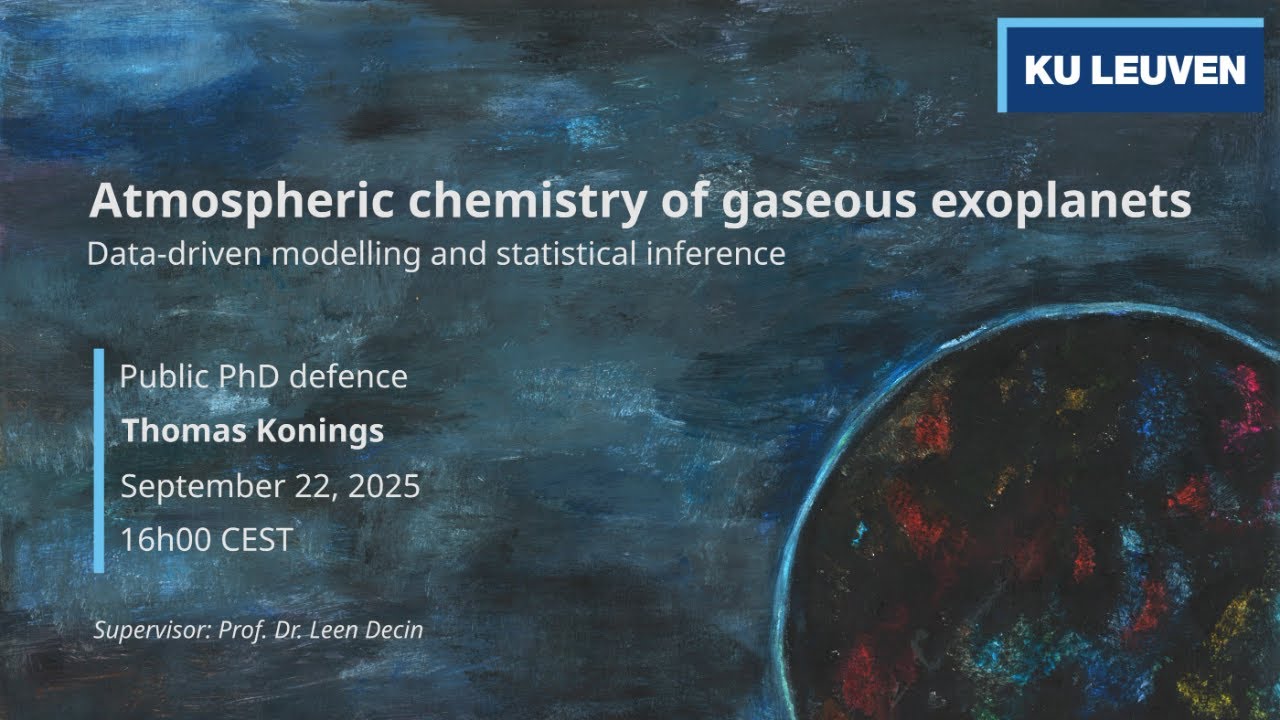 KU LEUVEN

Atmospheric chemistry of gaseous exoplanets
Data-driven modelling and statistical inference

Public PhD defence
Thomas Konings
September 22, 2025
16h00 CEST

Supervisor: Prof. Dr. Leen Decin